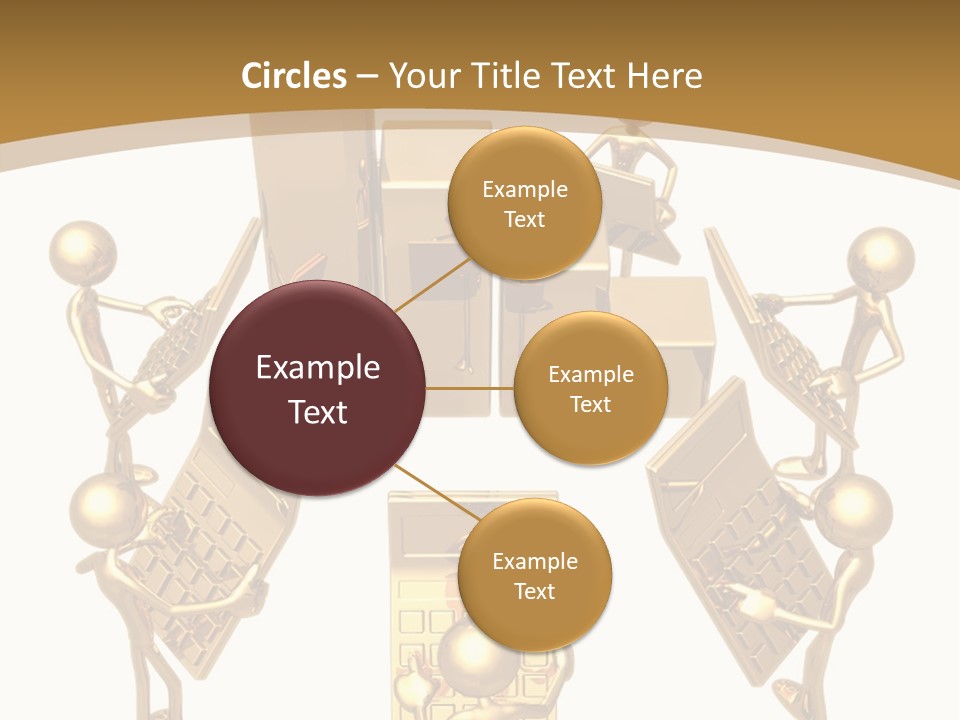 Circles – Your Title Text Here

Example Text

Example Text

Example Text

Example Text